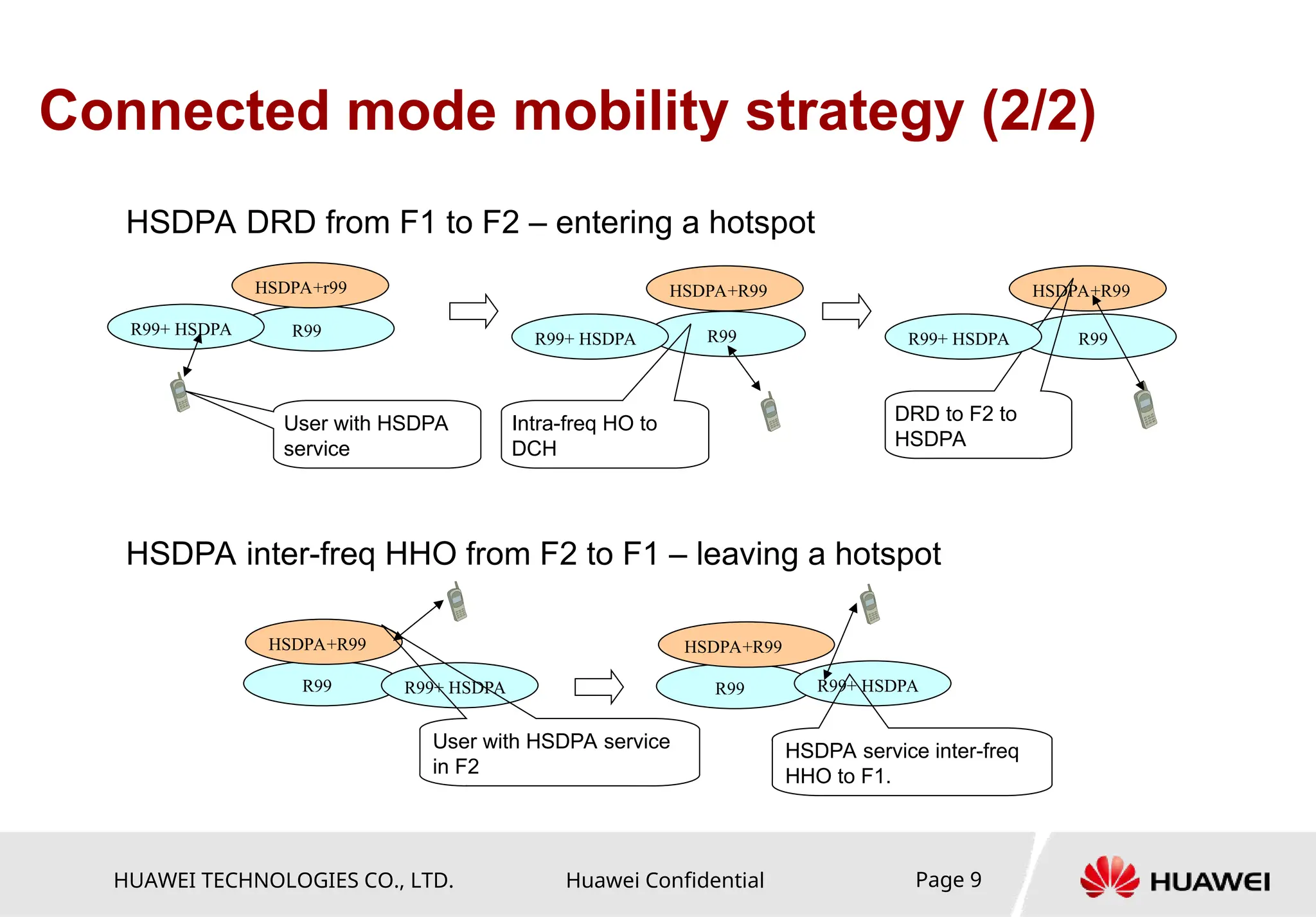 Connected mode mobility strategy (2/2)

HSDPA DRD from F1 to F2 – entering a hotspot

HSDPA+r99

R99+ HSDPA

R99

User with HSDPA service

HSDPA+R99

R99+ HSDPA

R99

Intra-freq HO to DCH

HSDPA+R99

R99+ HSDPA

R99

DRD to F2 to HSDPA

HSDPA inter-freq HHO from F2 to F1 – leaving a hotspot

HSDPA+R99

R99

R99+ HSDPA

User with HSDPA service in F2

HSDPA+R99

R99

R99+ HSDPA

HSDPA service inter-freq HHO to F1.

HUAWEI TECHNOLOGIES CO., LTD.

Huawei Confidential

Page 9

HUAWEI